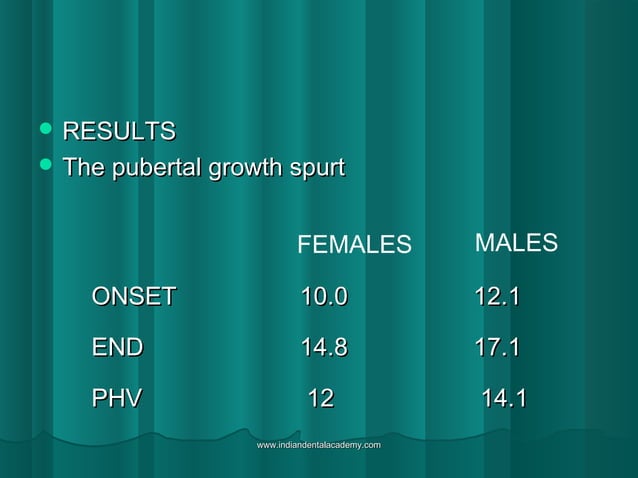 - RESULTS
- The pubertal growth spurt

| | FEMALES | MALES |
|---|---|---|
| ONSET | 10.0 | 12.1 |
| END | 14.8 | 17.1 |
| PHV | 12 | 14.1 |

www.indiandentalacademy.com